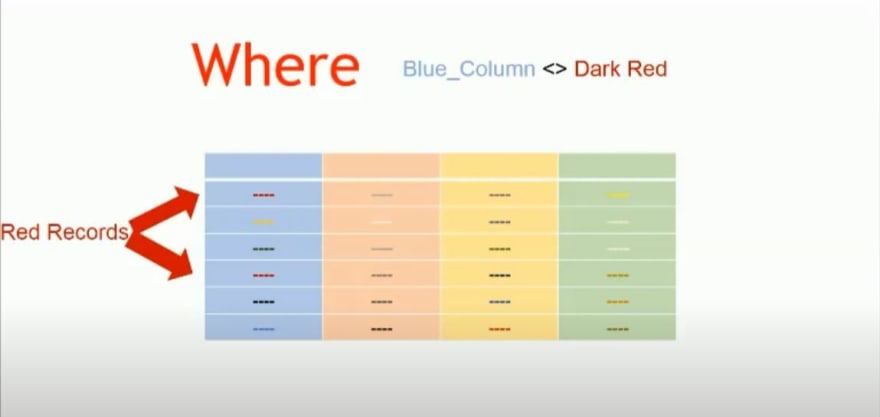 Where Blue_Column <> Dark Red

Red Records